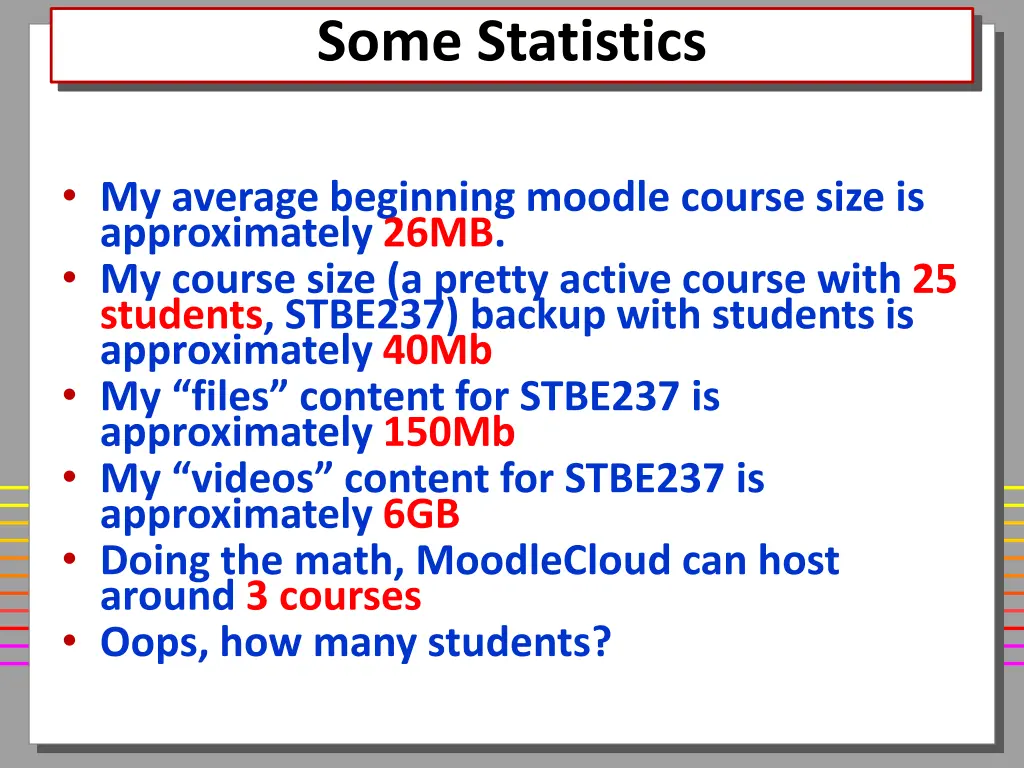 Some Statistics

• My average beginning moodle course size is approximately 26MB.
• My course size (a pretty active course with 25 students, STBE237) backup with students is approximately 40Mb
• My “files” content for STBE237 is approximately 150Mb
• My “videos” content for STBE237 is approximately 6GB
• Doing the math, MoodleCloud can host around 3 courses
• Oops, how many students?